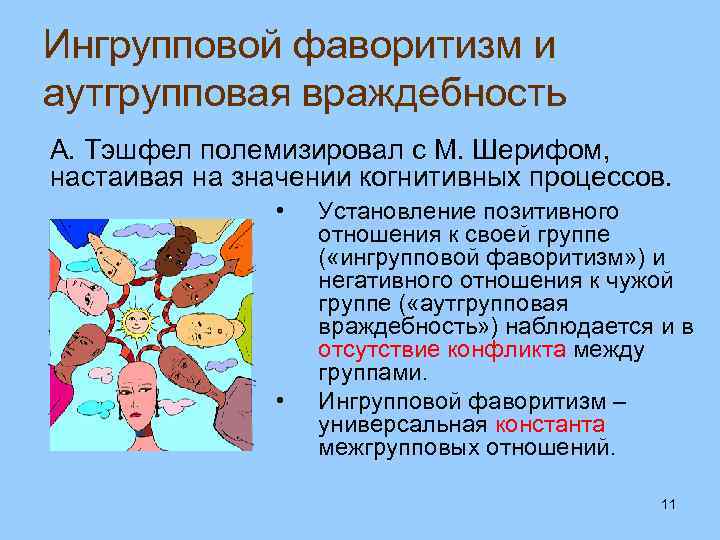 Ингрупповой фаворитизм и аутгрупповая враждебность

А. Тэшфел полемизировал с М. Шерифом, настаивая на значении когнитивных процессов.

• Установление позитивного отношения к своей группе («ингрупповой фаворитизм») и негативного отношения к чужой группе («аутгрупповая враждебность») наблюдается и в отсутствие конфликта между группами.

• Ингрупповой фаворитизм – универсальная константа межгрупповых отношений.

11